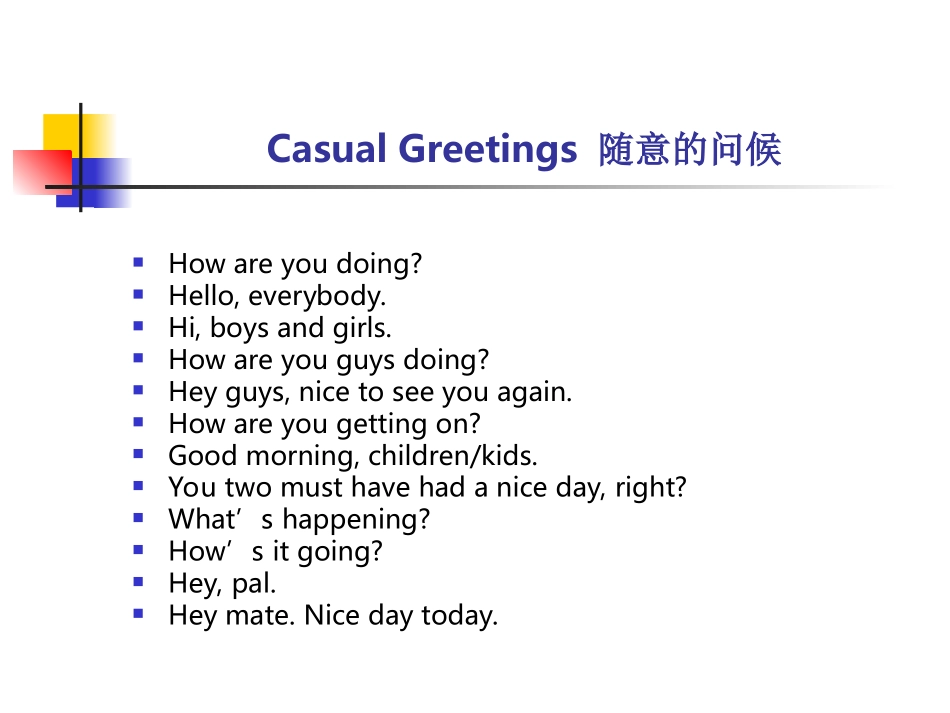 Casual Greetings 随意的问候

- How are you doing?
- Hello, everybody.
- Hi, boys and girls.
- How are you guys doing?
- Hey guys, nice to see you again.
- How are you getting on?
- Good morning, children/kids.
- You two must have had a nice day, right?
- What’s happening?
- How’s it going?
- Hey, pal.
- Hey mate. Nice day today.